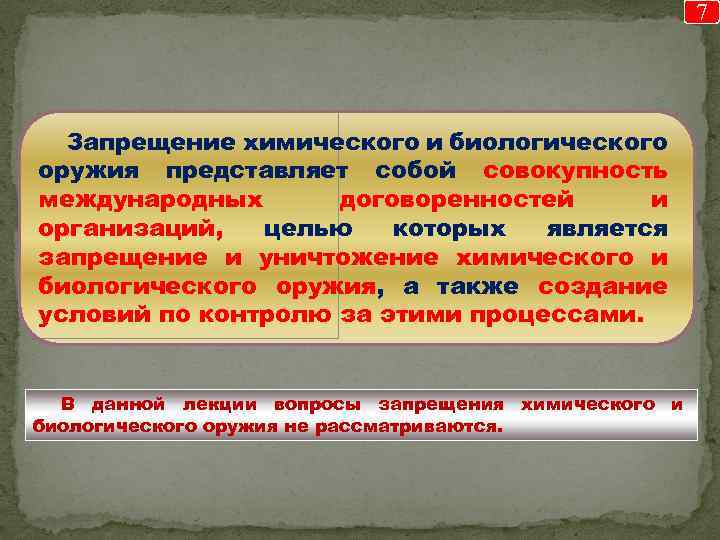 7

Запрещение химического и биологического оружия представляет собой совокупность международных договоренностей и организаций, целью которых является запрещение и уничтожение химического и биологического оружия, а также создание условий по контролю за этими процессами.

В данной лекции вопросы запрещения химического и биологического оружия не рассматриваются.